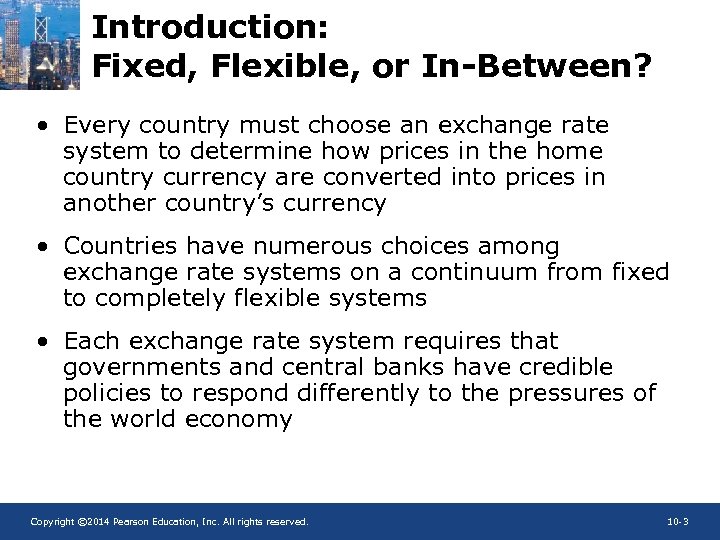 Introduction:
Fixed, Flexible, or In-Between?

• Every country must choose an exchange rate system to determine how prices in the home country currency are converted into prices in another country's currency

• Countries have numerous choices among exchange rate systems on a continuum from fixed to completely flexible systems

• Each exchange rate system requires that governments and central banks have credible policies to respond differently to the pressures of the world economy

Copyright ©2014 Pearson Education, Inc. All rights reserved.

10-3